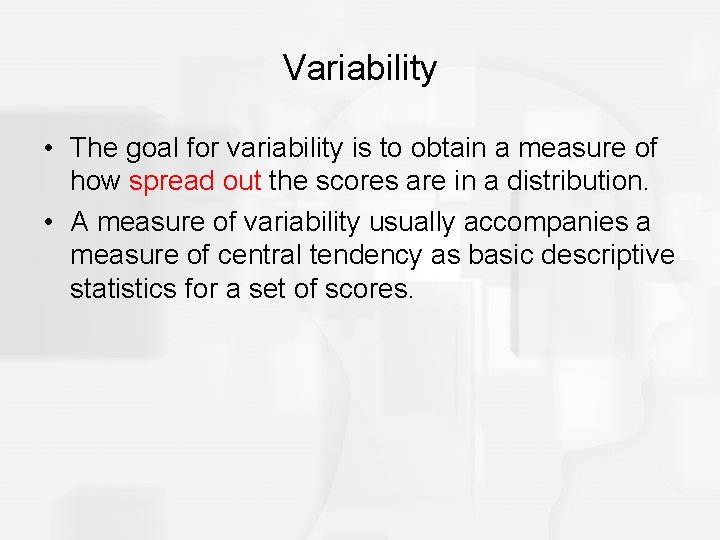 Variability

• The goal for variability is to obtain a measure of how spread out the scores are in a distribution.

• A measure of variability usually accompanies a measure of central tendency as basic descriptive statistics for a set of scores.